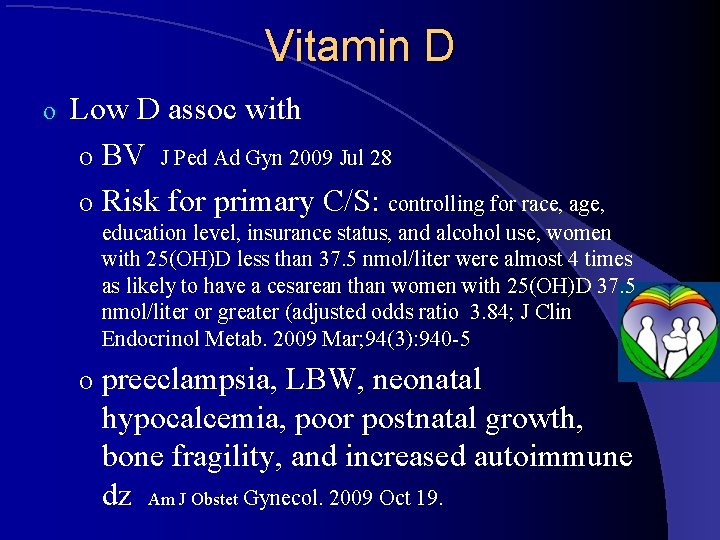 Vitamin D

o Low D assoc with

o BV J Ped Ad Gyn 2009 Jul 28

o Risk for primary C/S: controlling for race, age, education level, insurance status, and alcohol use, women with 25(OH)D less than 37.5 nmol/liter were almost 4 times as likely to have a cesarean than women with 25(OH)D 37.5 nmol/liter or greater (adjusted odds ratio 3.84; J Clin Endocrinol Metab. 2009 Mar;94(3):940-5

o preeclampsia, LBW, neonatal hypocalcemia, poor postnatal growth, bone fragility, and increased autoimmune dz Am J Obstet Gynecol. 2009 Oct 19.